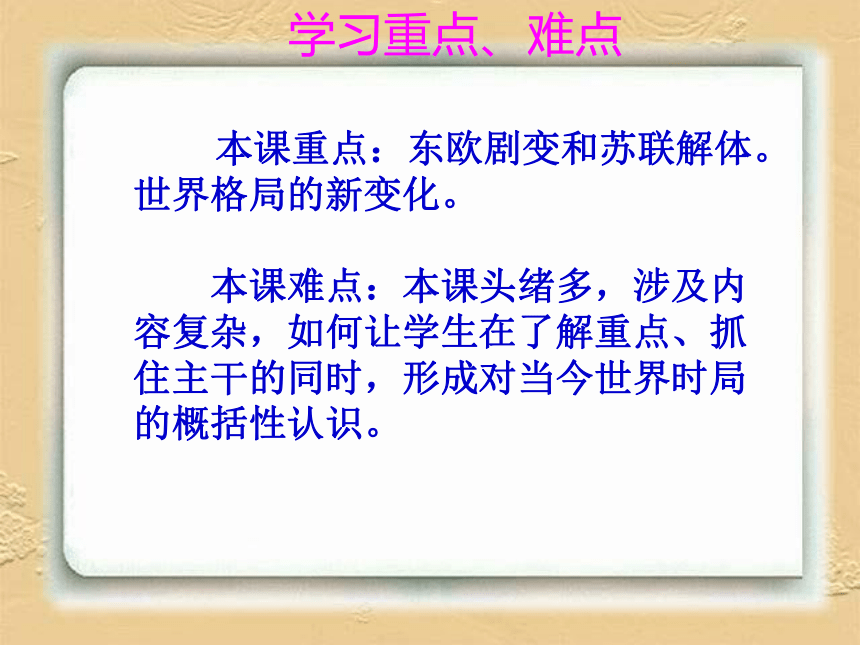 学习重点、难点

本课重点：东欧剧变和苏联解体。世界格局的新变化。

本课难点：本课头绪多，涉及内容复杂，如何让学生在了解重点、抓住主干的同时，形成对当今世界时局的概括性认识。